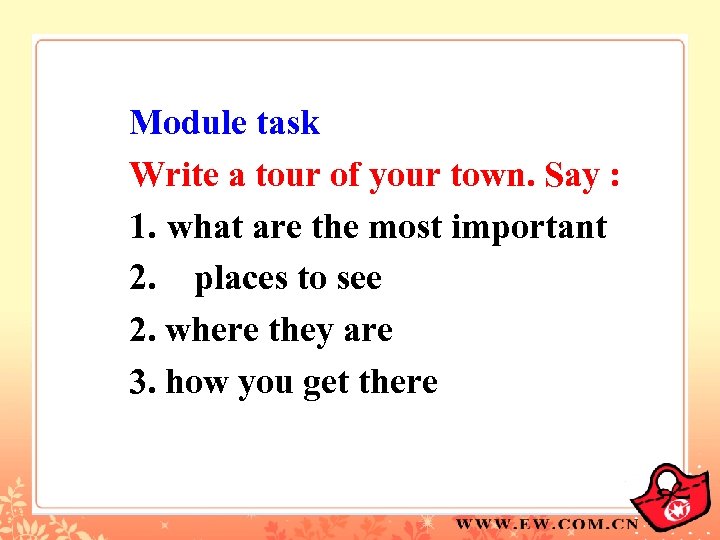 Module task
Write a tour of your town. Say :
1. what are the most important
2.    places to see
2. where they are
3. how you get there

WWW.EW.COM.CN